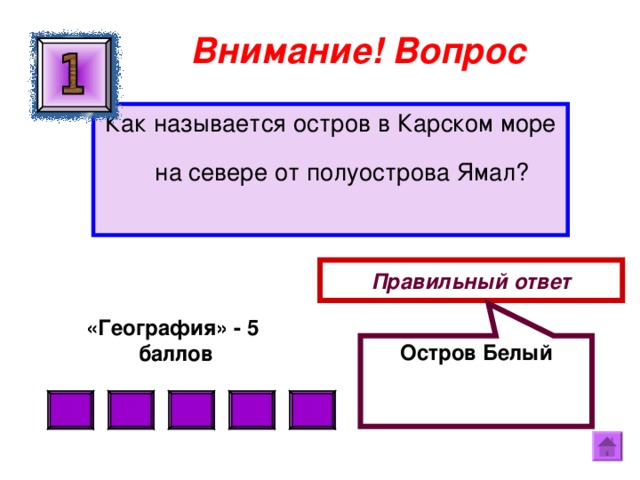 1

Внимание! Вопрос

Как называется остров в Карском море на севере от полуострова Ямал?

Правильный ответ

«География» - 5 баллов

Остров Белый